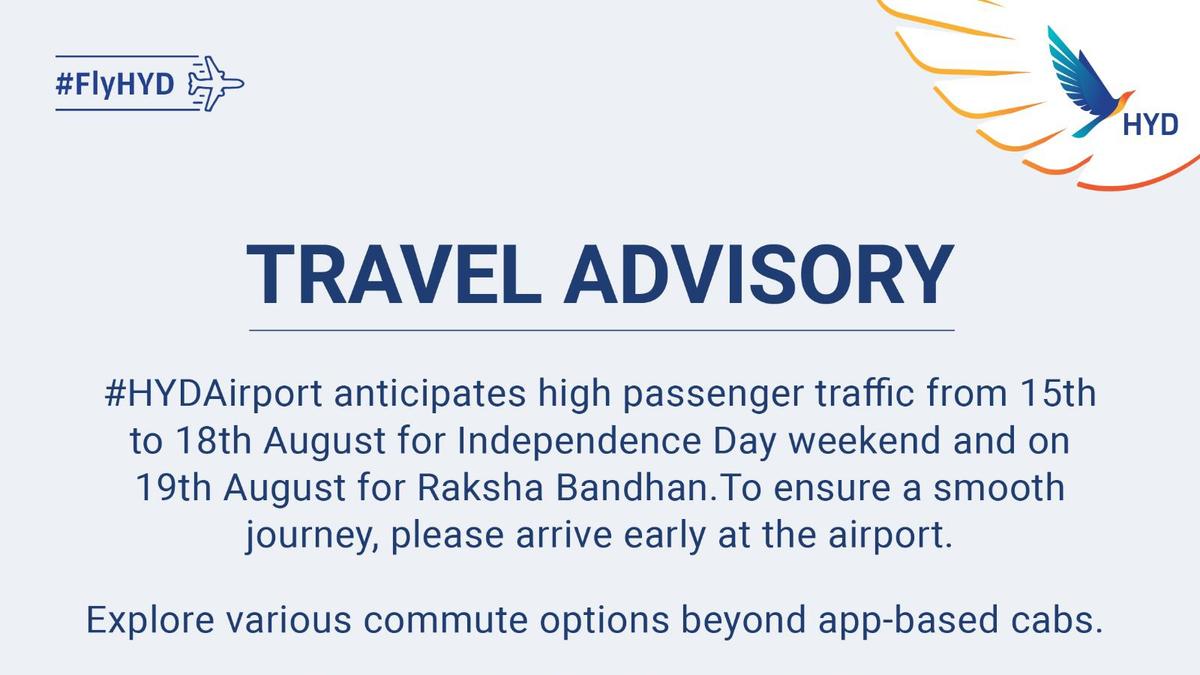 #FlyHYD

HYD

TRAVEL ADVISORY

#HYDAirport anticipates high passenger traffic from 15th to 18th August for Independence Day weekend and on 19th August for Raksha Bandhan.To ensure a smooth journey, please arrive early at the airport.

Explore various commute options beyond app-based cabs.